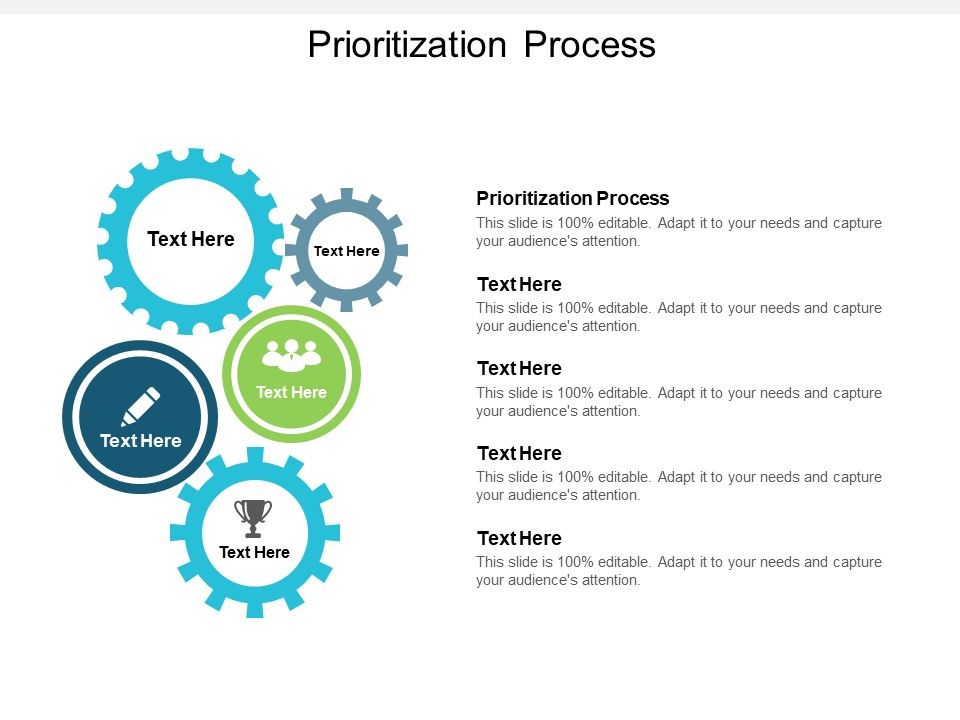 Prioritization Process

Text Here

Text Here

Text Here

Text Here

Text Here

Prioritization Process
This slide is 100% editable. Adapt it to your needs and capture your audience's attention.

Text Here
This slide is 100% editable. Adapt it to your needs and capture your audience's attention.

Text Here
This slide is 100% editable. Adapt it to your needs and capture your audience's attention.

Text Here
This slide is 100% editable. Adapt it to your needs and capture your audience's attention.

Text Here
This slide is 100% editable. Adapt it to your needs and capture your audience's attention.